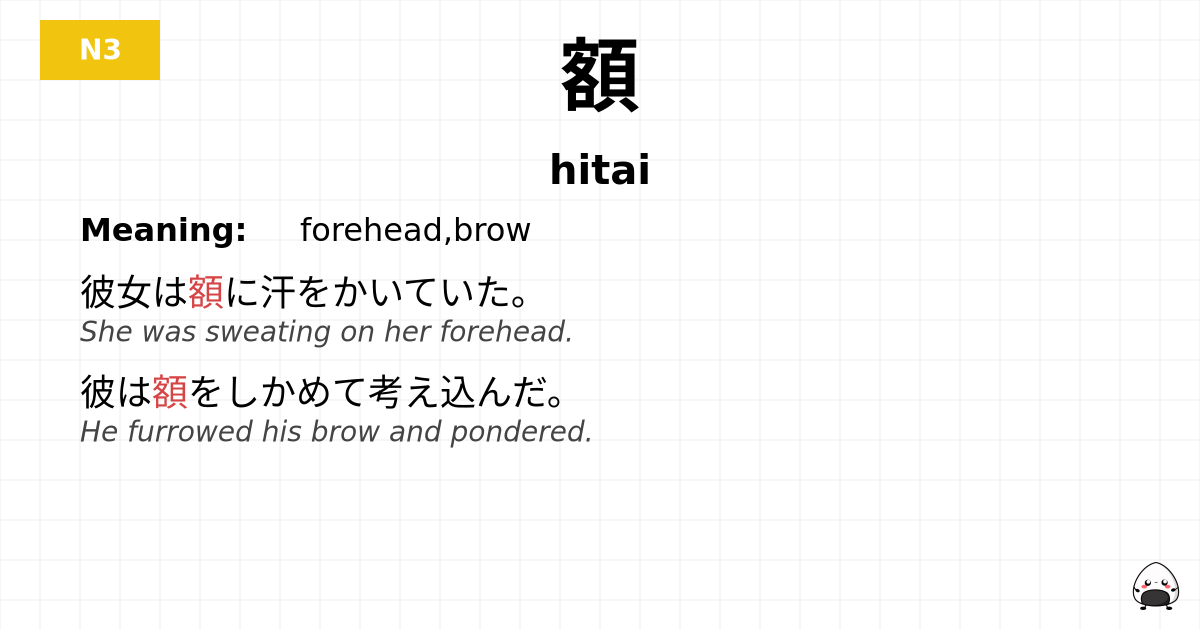 N3

額

hitai

Meaning: forehead,brow

彼女は額に汗をかいていた。
She was sweating on her forehead.

彼は額をしかめて考え込んだ。
He furrowed his brow and pondered.